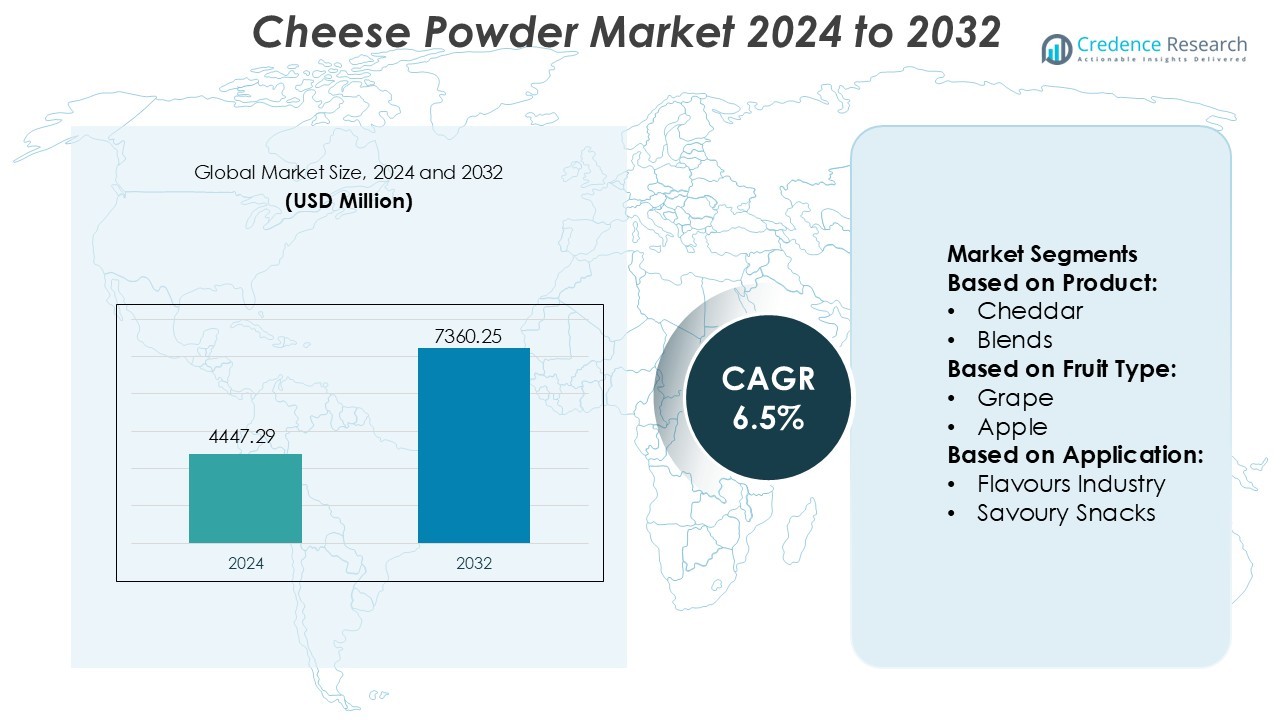 Cheese Powder Market 2024 to 2032

Credence Research
Actionable Insights Delivered

Global Market Size, 2024 and 2032
(USD Million)

4447.29
7360.25
2024
2032

CAGR
6.5%

Market Segments
Based on Product:
• Cheddar
• Blends
Based on Fruit Type:
• Grape
• Apple
Based on Application:
• Flavours Industry
• Savoury Snacks